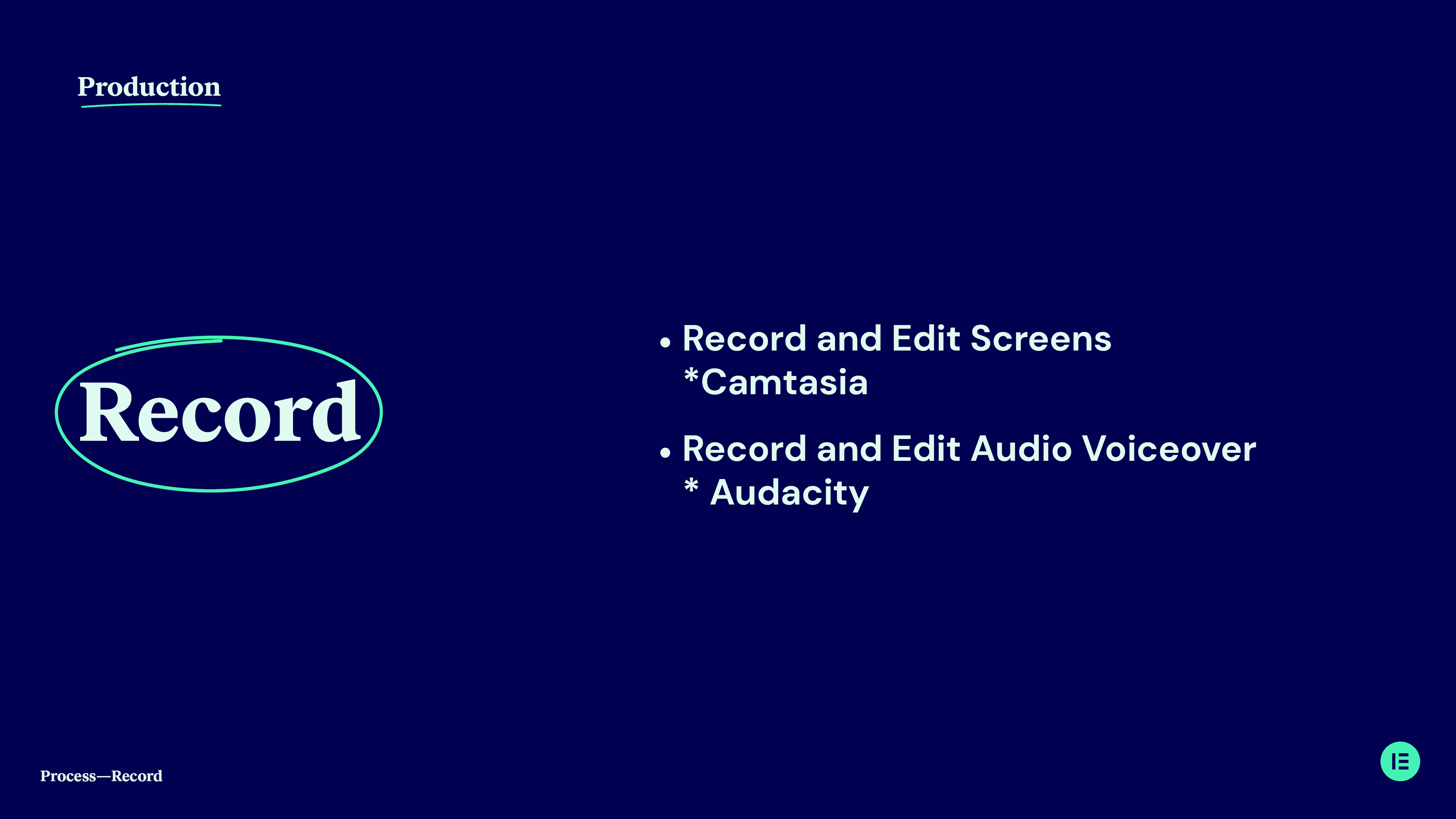 Production

Record

• Record and Edit Screens
*Camtasia

• Record and Edit Audio Voiceover
* Audacity

Process—Record